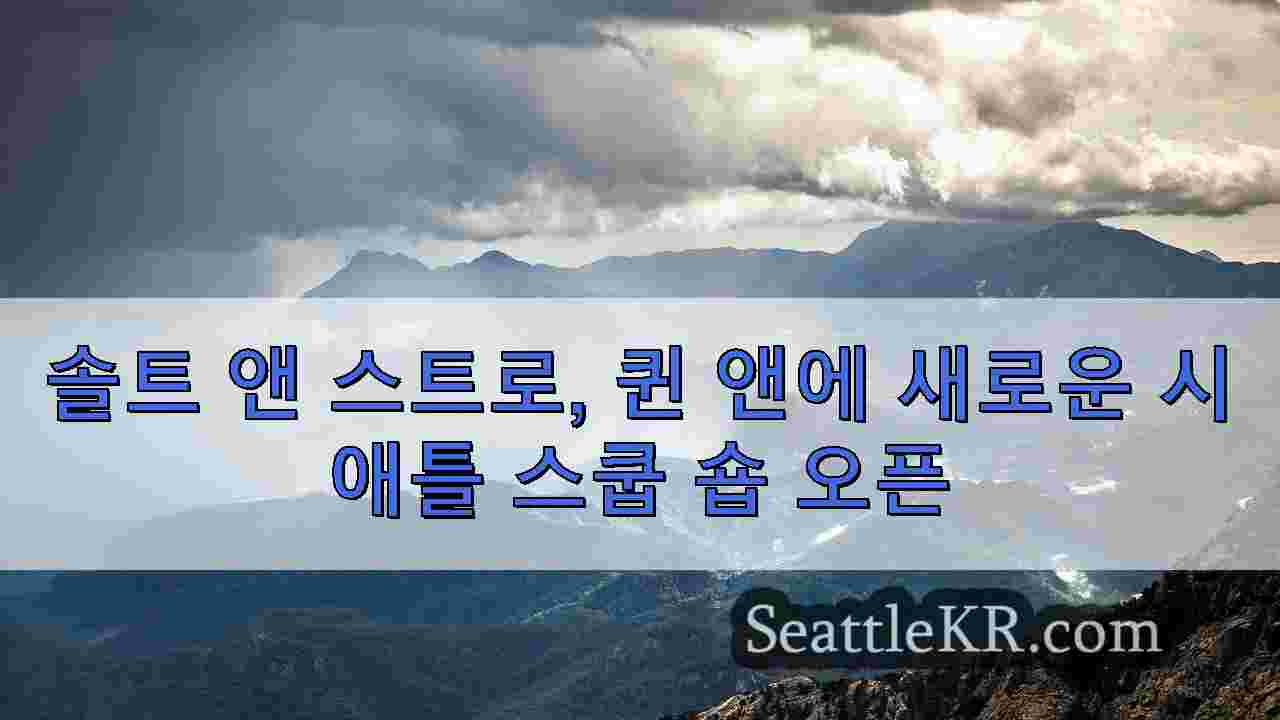 솔트 앤 스트로, 퀸 앤에 새로운 시애틀 스쿱 숍 오픈

SeattleKR.com